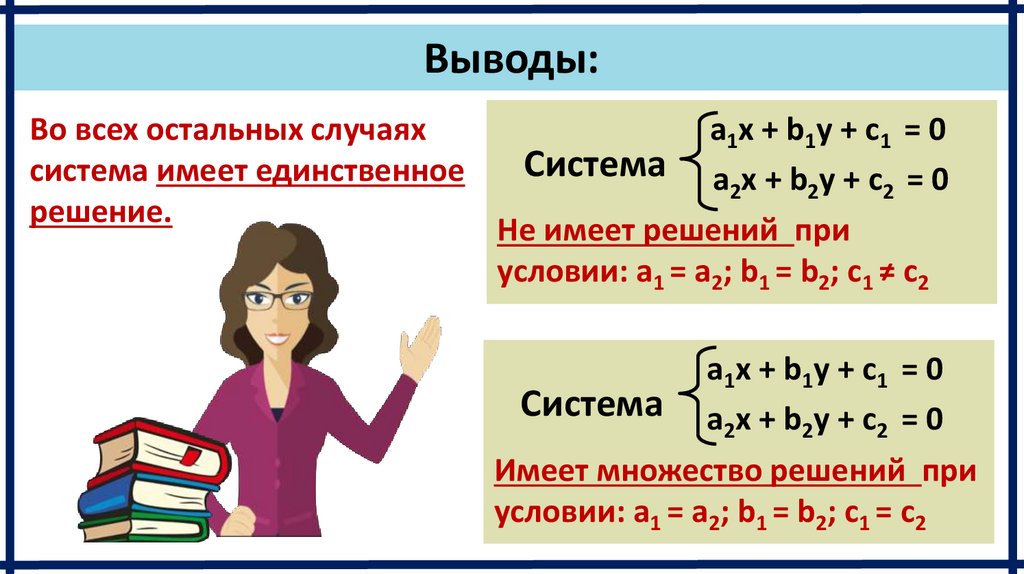 Выводы:

Во всех остальных случаях система имеет единственное решение.

Система $\begin{cases} a_1x + b_1y + c_1 = 0 \\ a_2x + b_2y + c_2 = 0 \end{cases}$

Не имеет решений при условии: $a_1 = a_2$; $b_1 = b_2$; $c_1 \neq c_2$

Система $\begin{cases} a_1x + b_1y + c_1 = 0 \\ a_2x + b_2y + c_2 = 0 \end{cases}$

Имеет множество решений при условии: $a_1 = a_2$; $b_1 = b_2$; $c_1 = c_2$